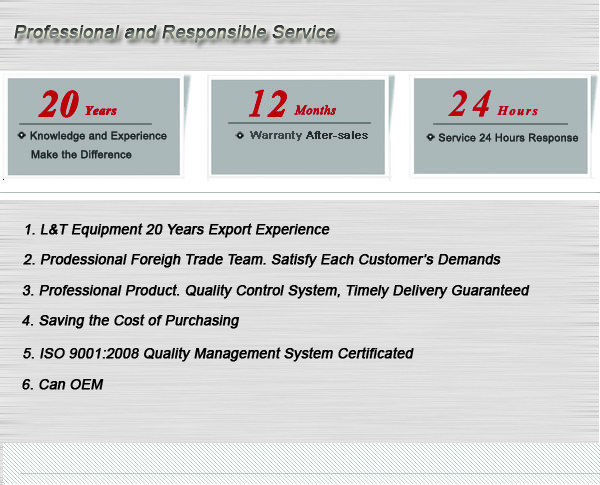 Professional and Responsible Service

20 Years
Knowledge and Experience Make the Difference

12 Months
Warranty After-sales

24 Hours
Service 24 Hours Response

1. L&T Equipment 20 Years Export Experience

2. Prodessional Foreigh Trade Team. Satisfy Each Customer's Demands

3. Professional Product. Quality Control System, Timely Delivery Guaranteed

4. Saving the Cost of Purchasing

5. ISO 9001:2008 Quality Management System Certificated

6. Can OEM